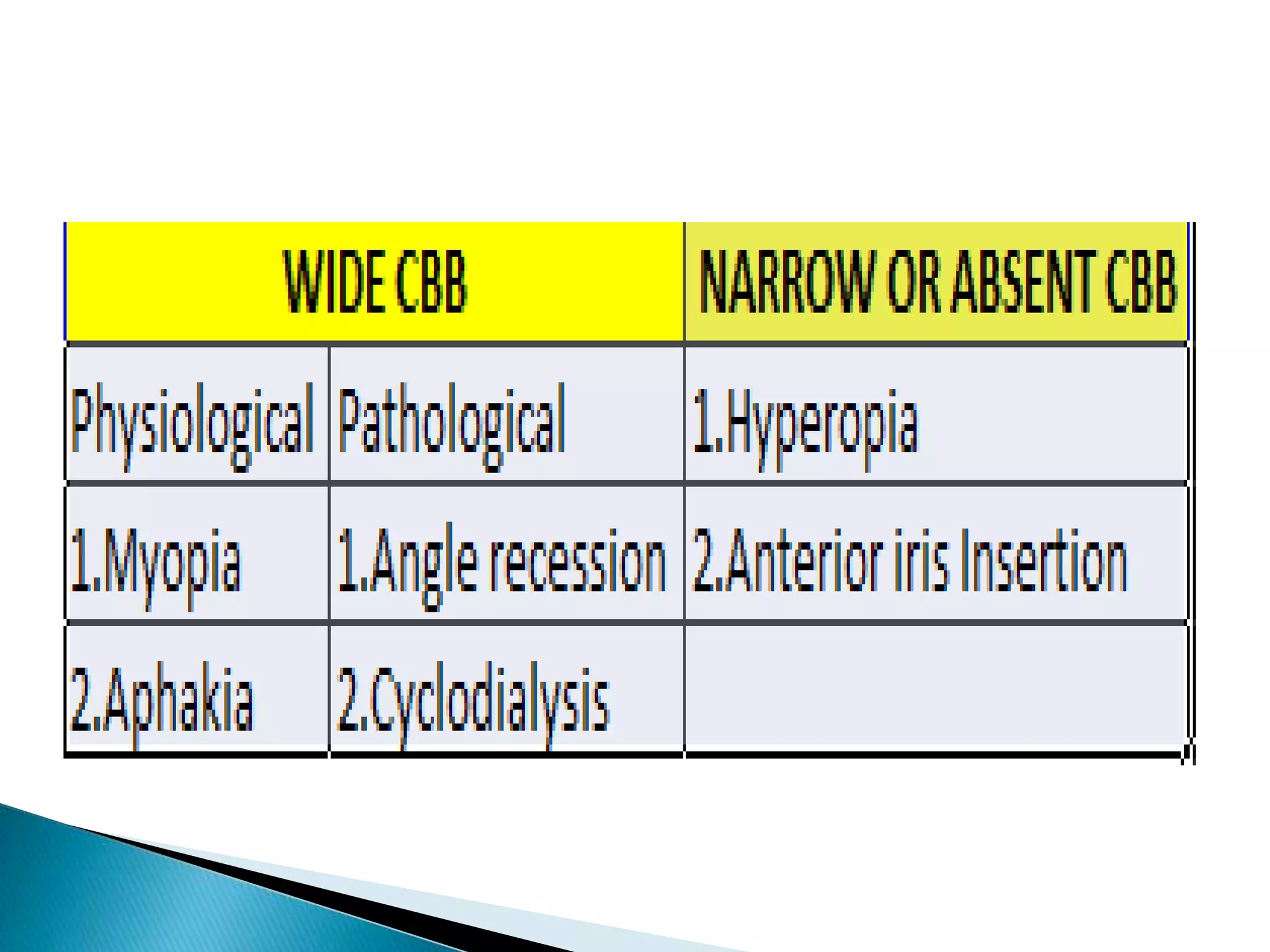 | WIDE CBB | | NARROW OR ABSENT CBB |
|---|---|---|
| Physiological | Pathological | 1.Hyperopia |
| 1.Myopia | 1.Angle recession | 2.Anterior iris Insertion |
| 2.Aphakia | 2.Cyclodialysis | |